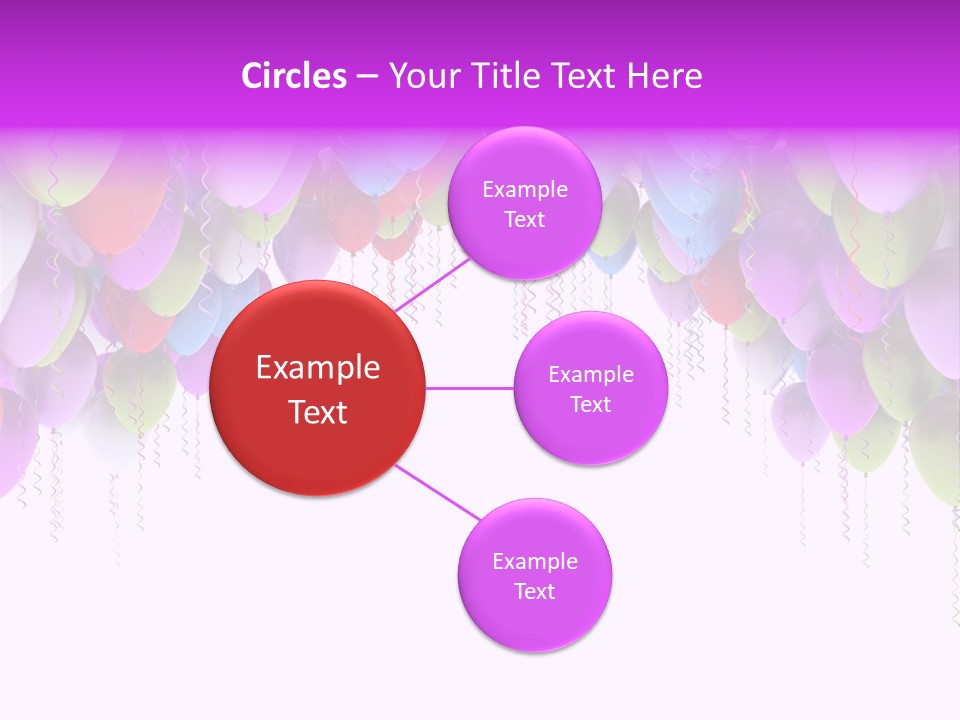 Circles – Your Title Text Here

Example Text

Example Text

Example Text

Example Text